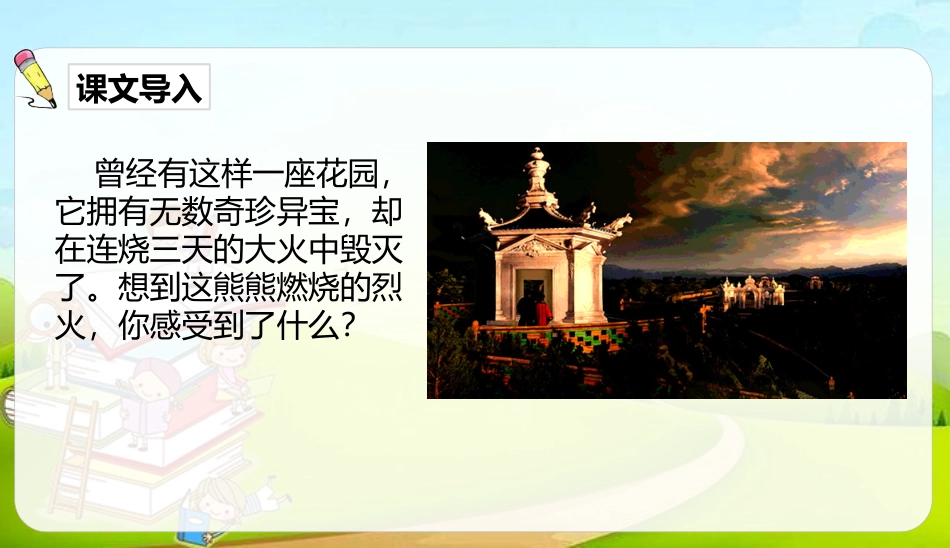 课文导入

曾经有这样一座花园，它拥有无数奇珍异宝，却在连烧三天的大火中毁灭了。想到这熊熊燃烧的烈火，你感受到了什么？